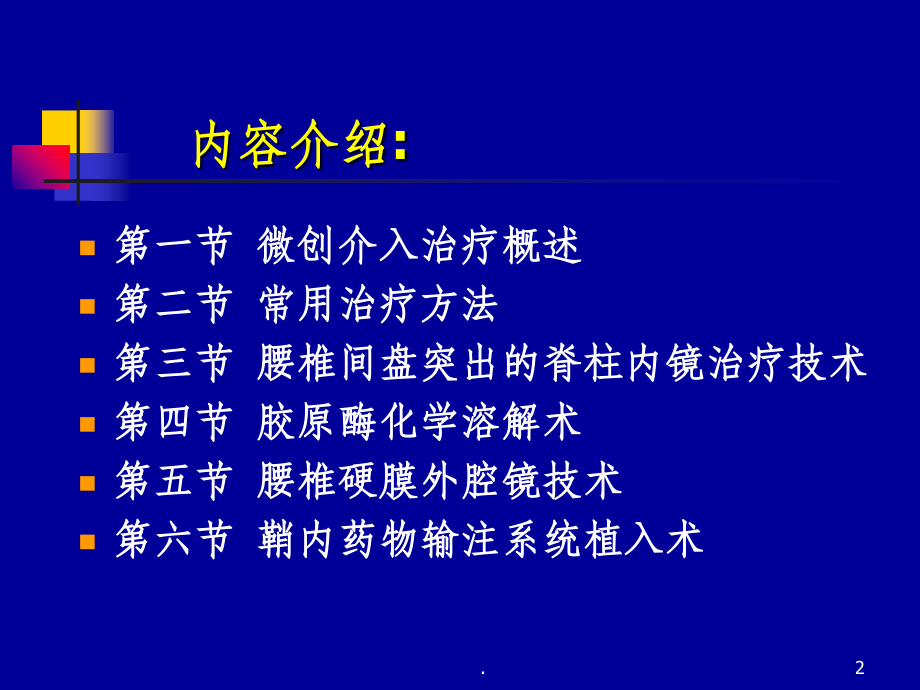 内容介绍:

第一节 微创介入治疗概述

第二节 常用治疗方法

第三节 腰椎间盘突出的脊柱内镜治疗技术

第四节 胶原酶化学溶解术

第五节 腰椎硬膜外腔镜技术

第六节 鞘内药物输注系统植入术

.

2